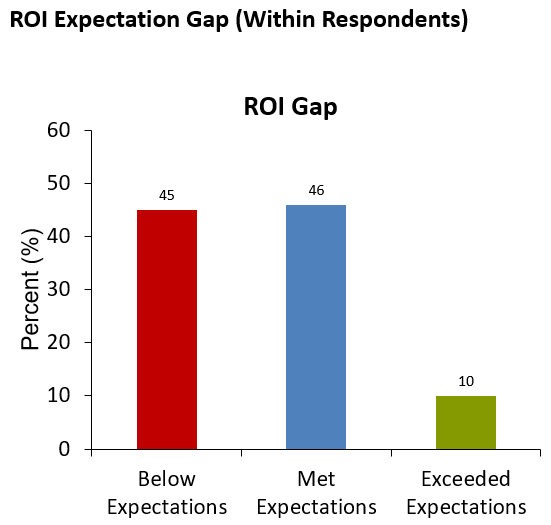 ROI Expectation Gap (Within Respondents)

ROI Gap

Percent (%)

60
50
40
30
20
10
0

45
46
10

Below Expectations
Met Expectations
Exceeded Expectations